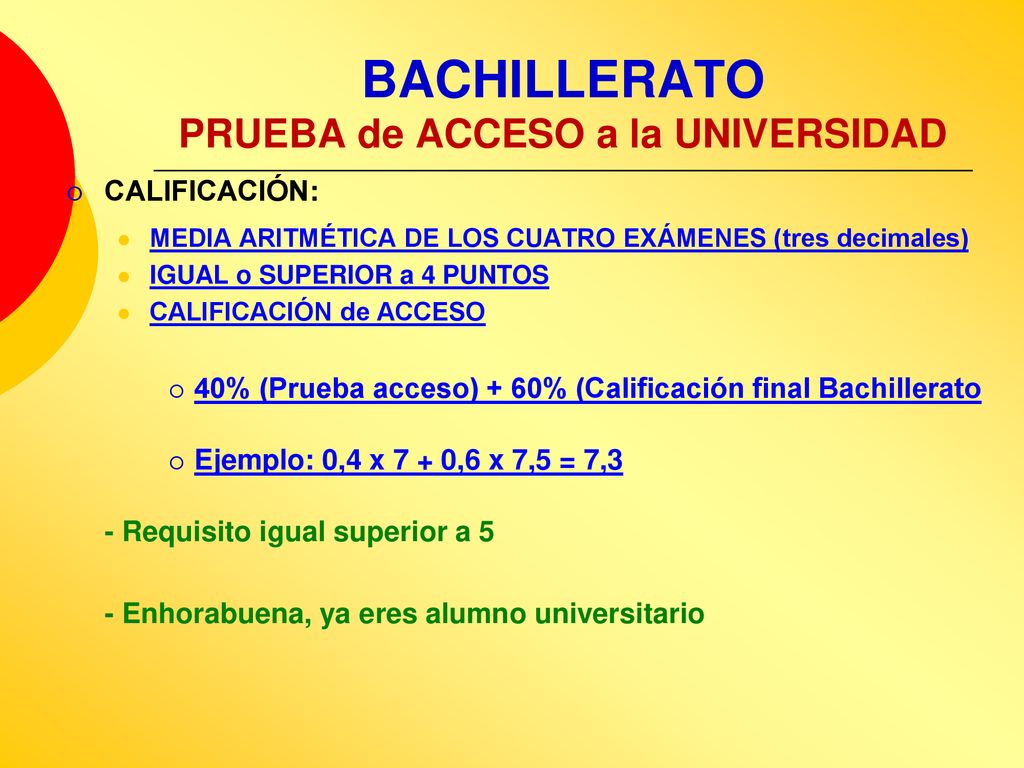 BACHILLERATO
PRUEBA de ACCESO a la UNIVERSIDAD

CALIFICACIÓN:

MEDIA ARITMÉTICA DE LOS CUATRO EXÁMENES (tres decimales)
IGUAL o SUPERIOR a 4 PUNTOS
CALIFICACIÓN de ACCESO

40% (Prueba acceso) + 60% (Calificación final Bachillerato

Ejemplo: 0,4 x 7 + 0,6 x 7,5 = 7,3

- Requisito igual superior a 5

- Enhorabuena, ya eres alumno universitario